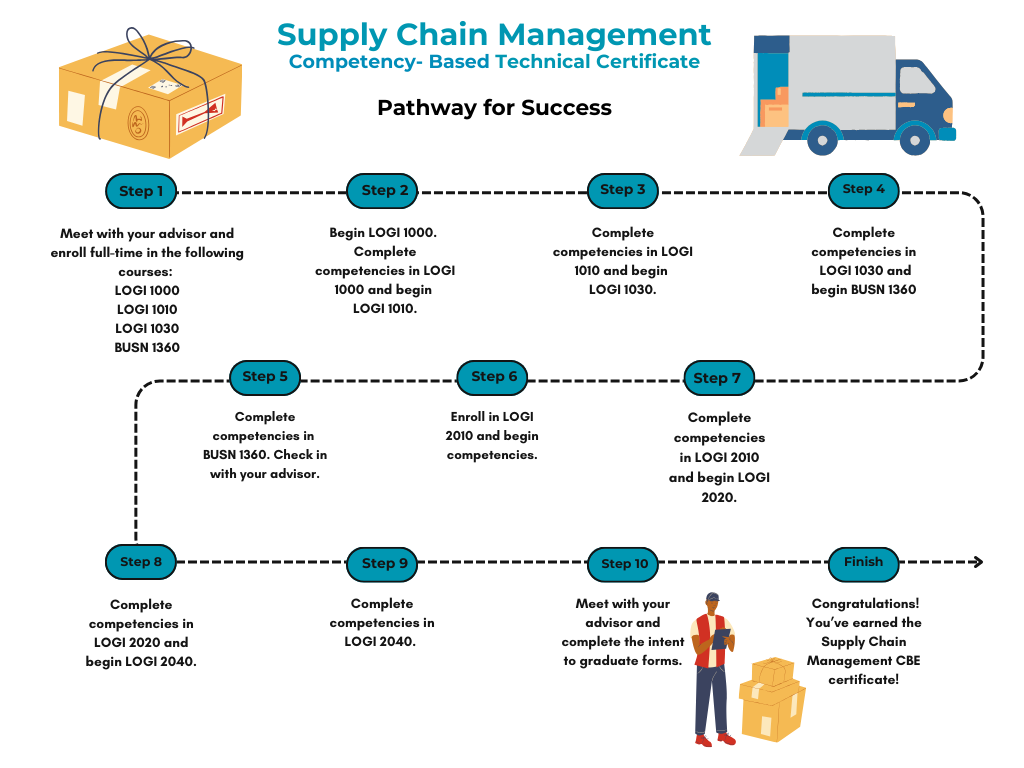 Supply Chain Management
Competency- Based Technical Certificate

Pathway for Success

Step 1

Meet with your advisor and enroll full-time in the following courses:
LOGI 1000
LOGI 1010
LOGI 1030
BUSN 1360

Step 2

Begin LOGI 1000. Complete competencies in LOGI 1000 and begin LOGI 1010.

Step 3

Complete competencies in LOGI 1010 and begin LOGI 1030.

Step 4

Complete competencies in LOGI 1030 and begin BUSN 1360

Step 5

Complete competencies in BUSN 1360. Check in with your advisor.

Step 6

Enroll in LOGI 2010 and begin competencies.

Step 7

Complete competencies in LOGI 2010 and begin LOGI 2020.

Step 8

Complete competencies in LOGI 2020 and begin LOGI 2040.

Step 9

Complete competencies in LOGI 2040.

Step 10

Meet with your advisor and complete the intent to graduate forms.

Finish

Congratulations! You've earned the Supply Chain Management CBE certificate!